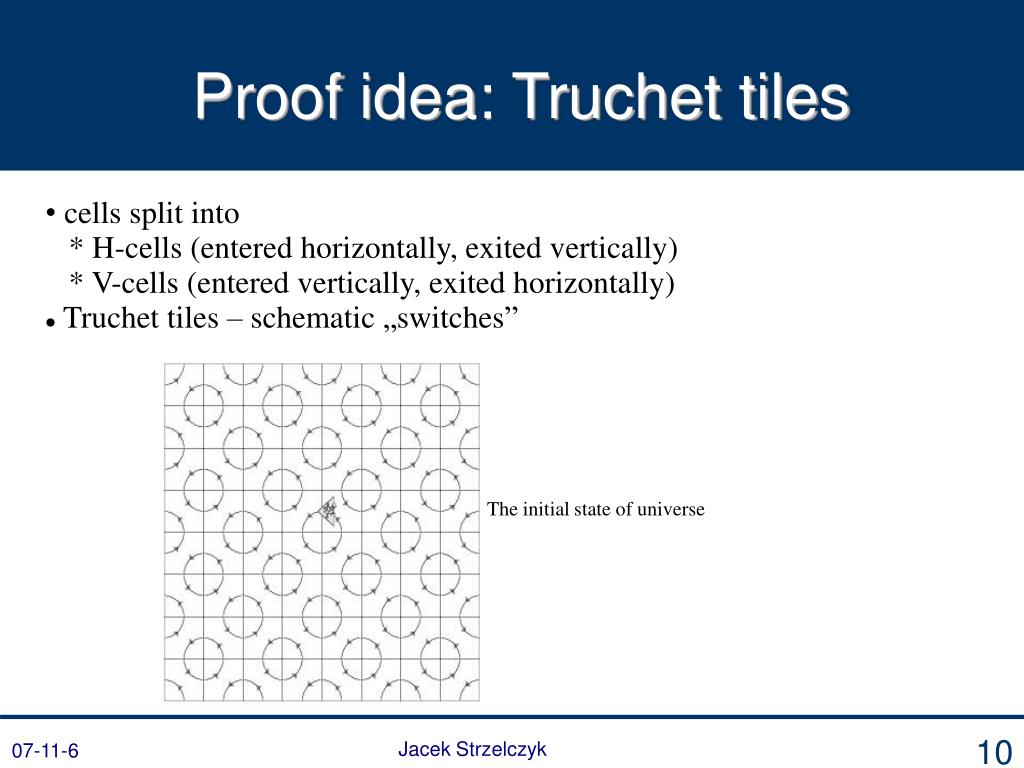 Proof idea: Truchet tiles

• cells split into
 * H-cells (entered horizontally, exited vertically)
 * V-cells (entered vertically, exited horizontally)
• Truchet tiles – schematic „switches”

The initial state of universe

07-11-6

Jacek Strzelczyk

10